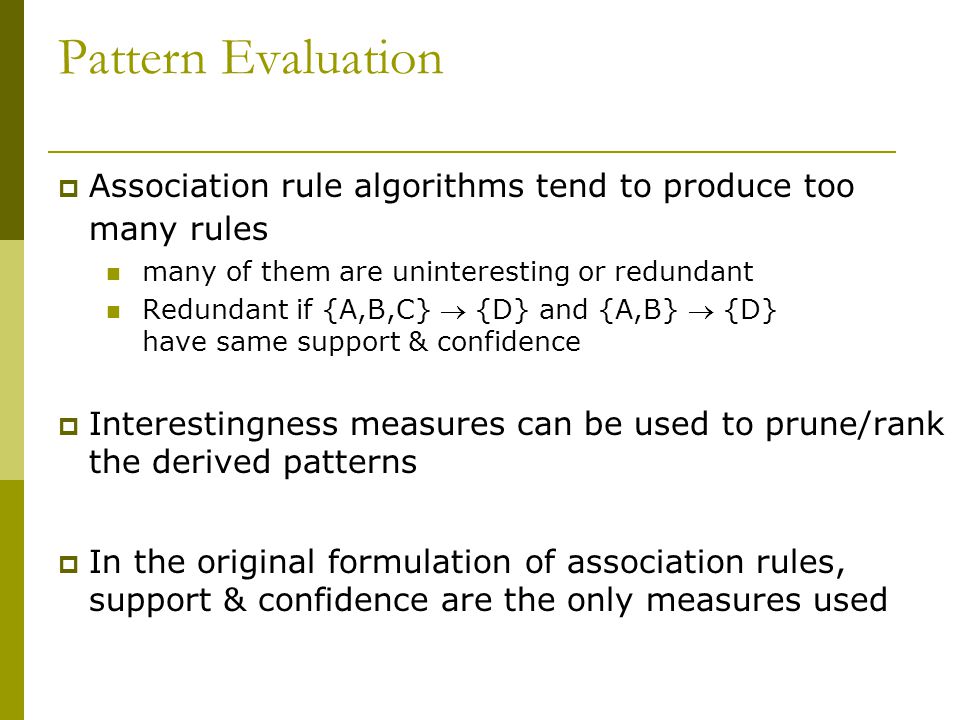 Pattern Evaluation

Association rule algorithms tend to produce too many rules

many of them are uninteresting or redundant

Redundant if $\{A,B,C\} \rightarrow \{D\}$ and $\{A,B\} \rightarrow \{D\}$ have same support & confidence

Interestingness measures can be used to prune/rank the derived patterns

In the original formulation of association rules, support & confidence are the only measures used